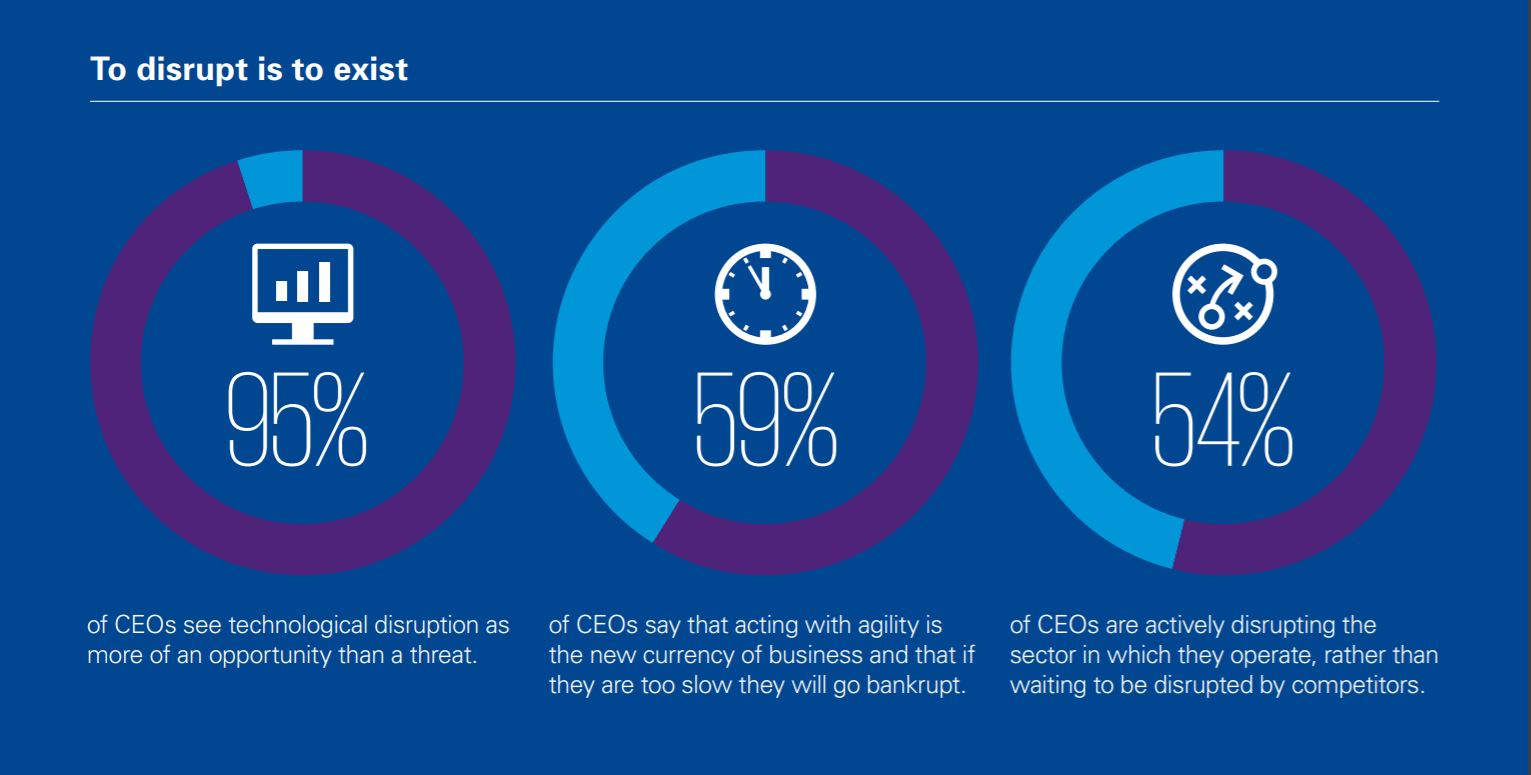 To disrupt is to exist

95%

of CEOs see technological disruption as more of an opportunity than a threat.

59%

of CEOs say that acting with agility is the new currency of business and that if they are too slow they will go bankrupt.

54%

of CEOs are actively disrupting the sector in which they operate, rather than waiting to be disrupted by competitors.